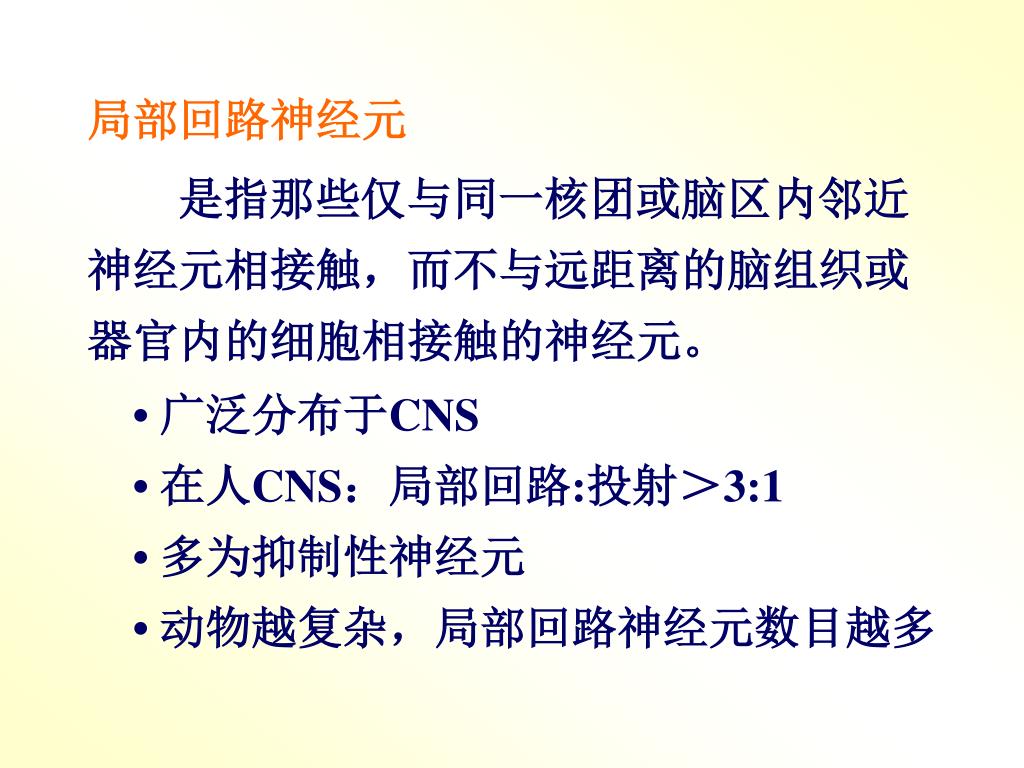 局部回路神经元

是指那些仅与同一核团或脑区内邻近神经元相接触，而不与远距离的脑组织或器官内的细胞相接触的神经元。

• 广泛分布于CNS
• 在人CNS：局部回路:投射＞3:1
• 多为抑制性神经元
• 动物越复杂，局部回路神经元数目越多